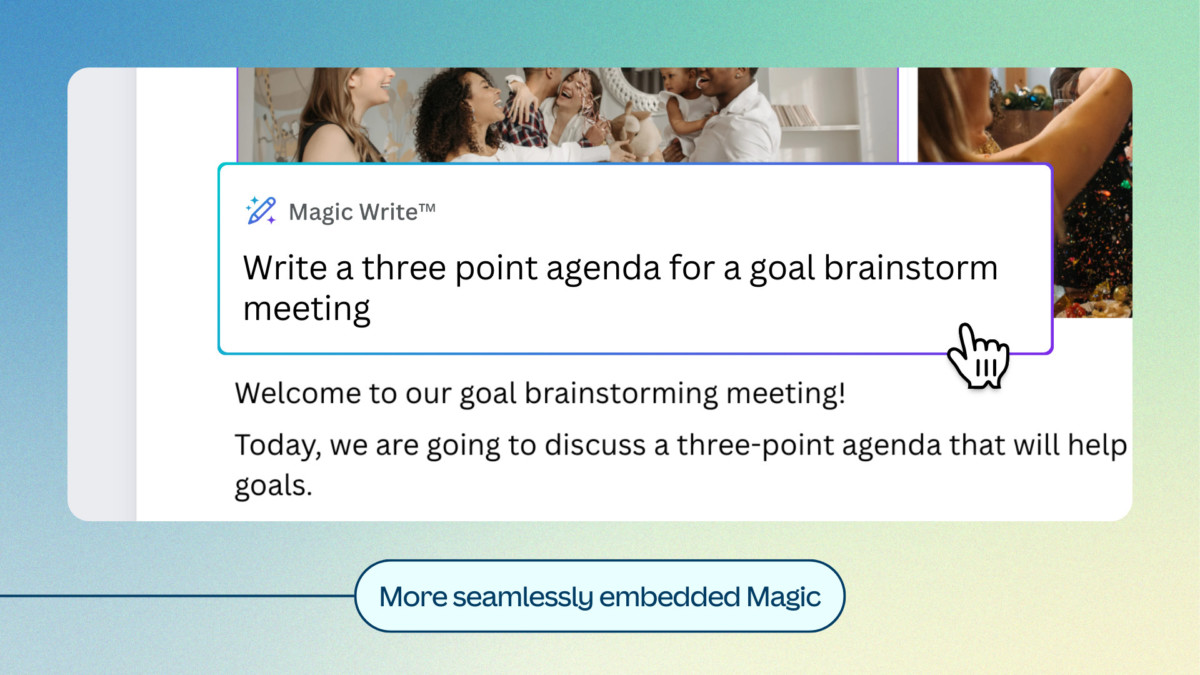 Magic Write™

Write a three point agenda for a goal brainstorm meeting

Welcome to our goal brainstorming meeting!

Today, we are going to discuss a three-point agenda that will help goals.

More seamlessly embedded Magic